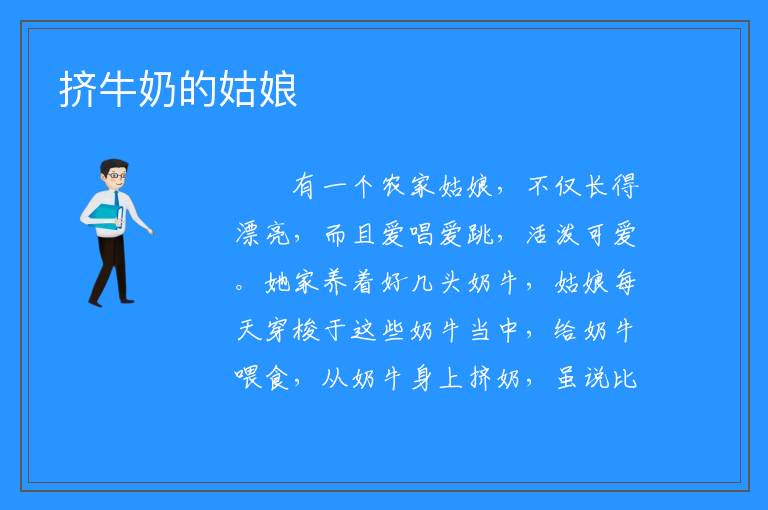 挤牛奶的姑娘

有一个农家姑娘，不仅长得漂亮，而且爱唱爱跳，活泼可爱。她家养着好几头奶牛，姑娘每天穿梭于这些奶牛当中，给奶牛喂食，从奶牛身上挤奶，虽说比